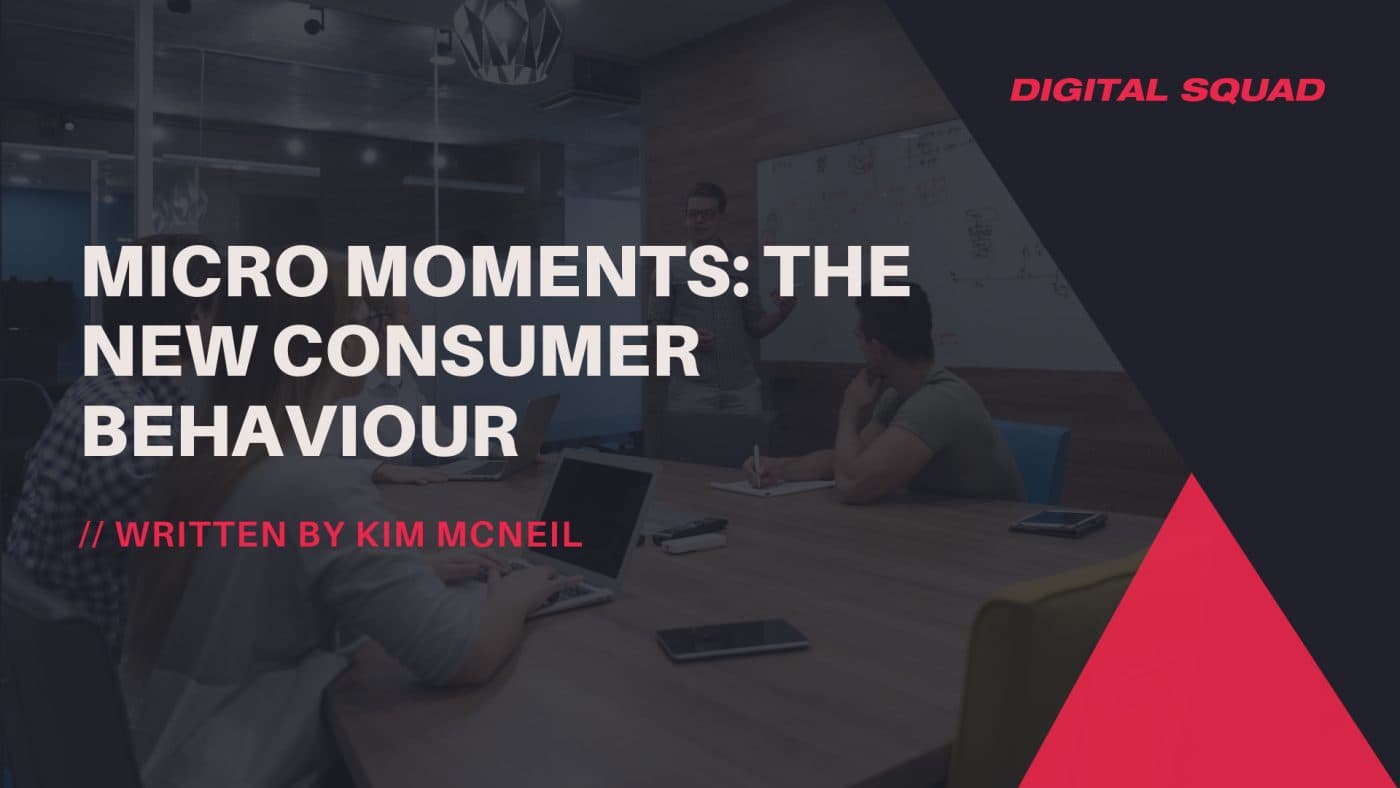 DIGITAL SQUAD

MICRO MOMENTS: THE NEW CONSUMER BEHAVIOUR

// WRITTEN BY KIM MCNEIL